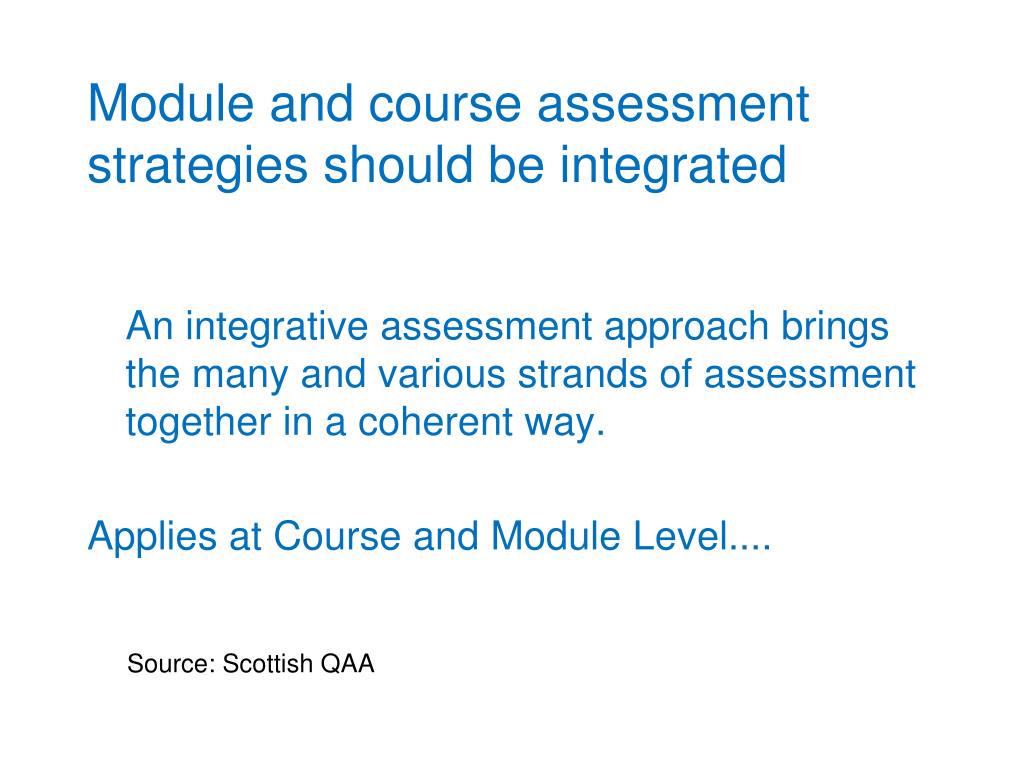 Module and course assessment strategies should be integrated

An integrative assessment approach brings the many and various strands of assessment together in a coherent way.

Applies at Course and Module Level....

Source: Scottish QAA